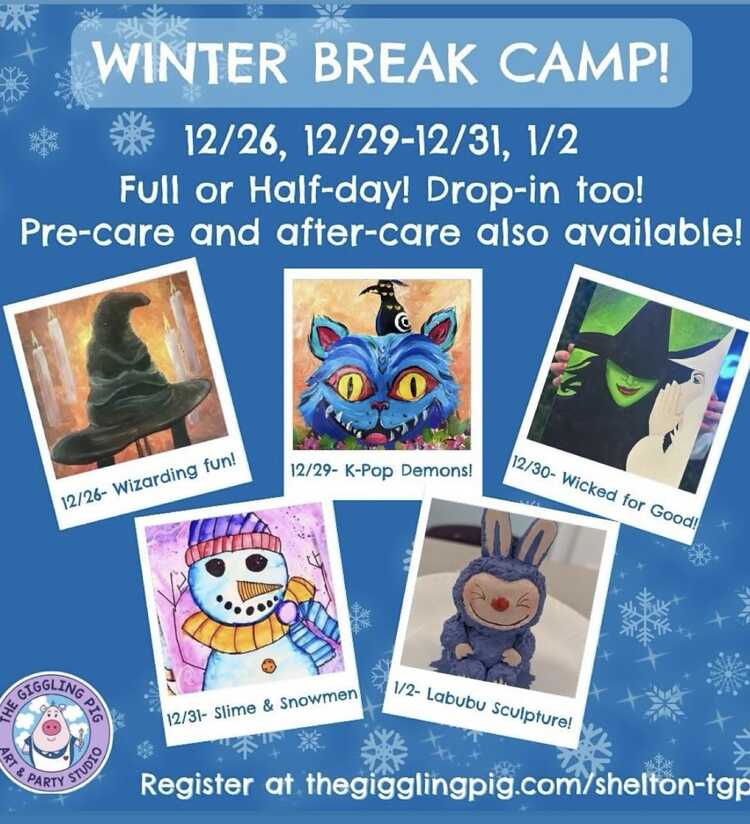 WINTER BREAK CAMP!

12/26, 12/29-12/31, 1/2

Full or Half-day! Drop-in too!
Pre-care and after-care also available!

12/26- Wizarding fun!

12/29- K-Pop Demons!

12/30- Wicked for Good!

12/31- Slime & Snowmen

1/2- Labubu Sculpture!

THE GIGGLING PIG
ART & PARTY STUDIO

Register at thegigglingpig.com/shelton-tgp